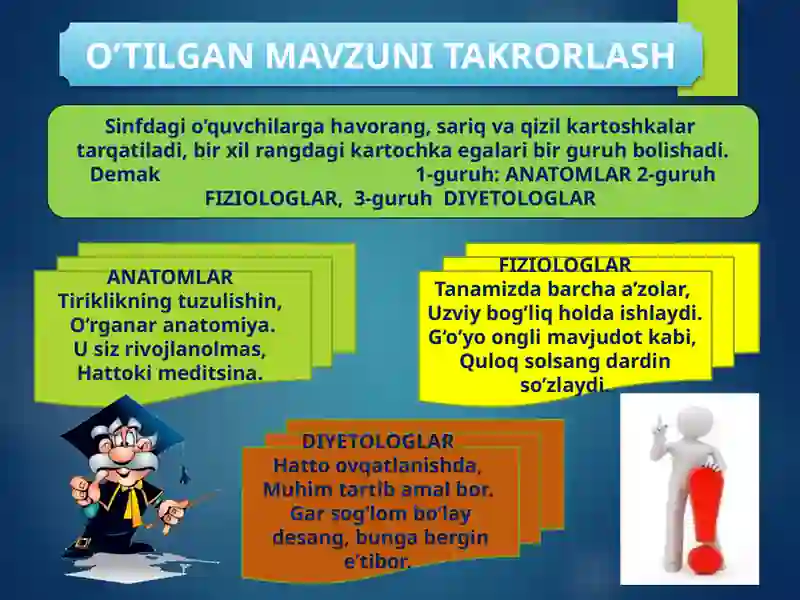 O’TILGAN MAVZUNI TAKRORLASH

Sinfdagi o'quvchilarga havorang, sariq va qizil kartoshkalar tarqatiladi, bir xil rangdagi kartochka egalari bir guruh bolishadi. Demak 1-guruh: ANATOMLAR 2-guruh FIZIOLOGLAR, 3-guruh DIYETOLOGLAR

ANATOMLAR
Tiriklikning tuzulishin,
O’rganar anatomiya.
U siz rivojlanolmas,
Hattoki meditsina.

FIZIOLOGLAR
Tanamizda barcha a’zolar,
Uzviy bog’liq holda ishlaydi.
G’o’yo ongli mavjudot kabi,
Quloq solsang dardin so’zlaydi.

DIYETOLOGLAR
Hatto ovqatlanishda,
Muhim tartib amal bor.
Gar sog’lom bo’lay desang, bunga bergin e’tibor.